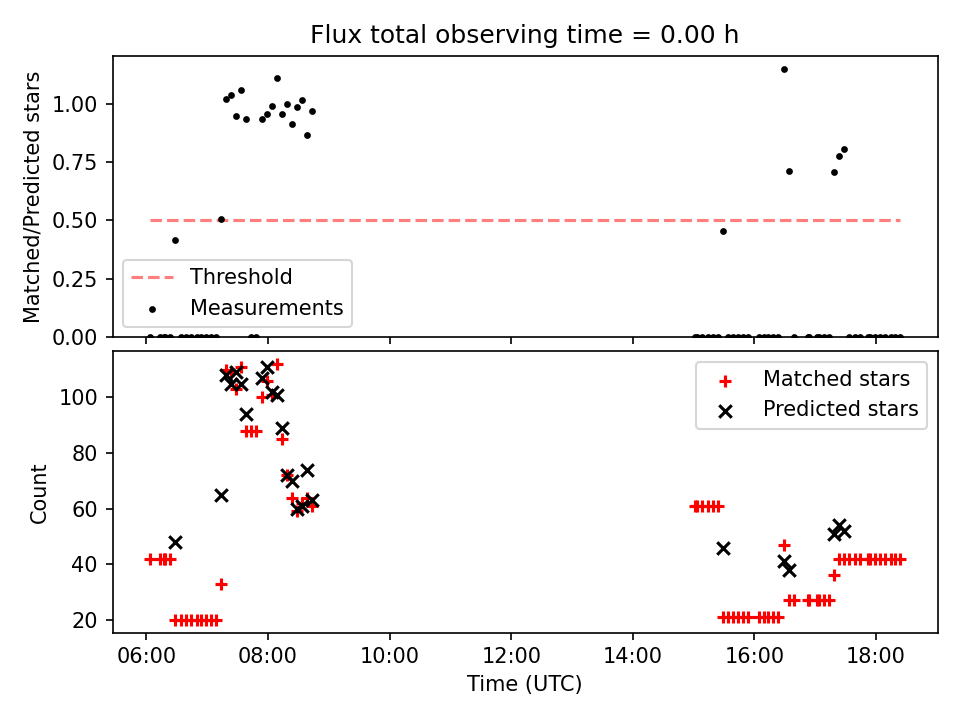 Flux total observing time = 0.00 h

Matched/Predicted stars

1.00
0.75
0.50
0.25
0.00

Threshold
Measurements

Count

100
80
60
40
20

Matched stars
Predicted stars

06:00
08:00
10:00
12:00
14:00
16:00
18:00

Time (UTC)